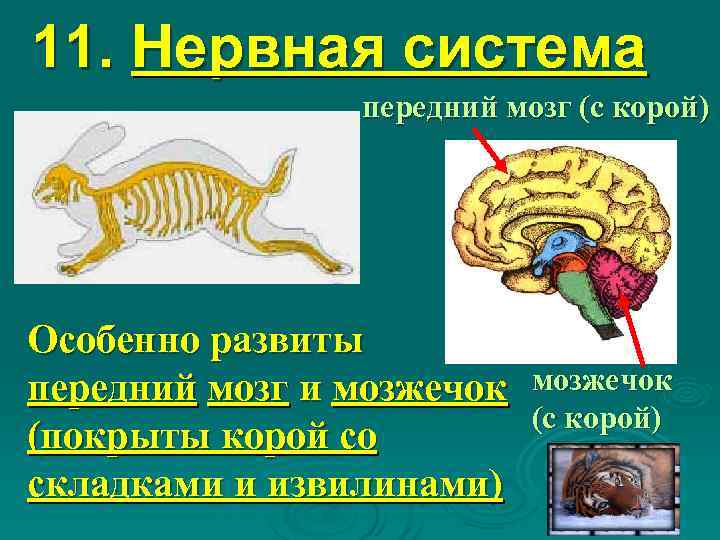 11. Нервная система

передний мозг (с корой)

Особенно развиты передний мозг и мозжечок (покрыты корой со складками и извилинами)

мозжечок (с корой)